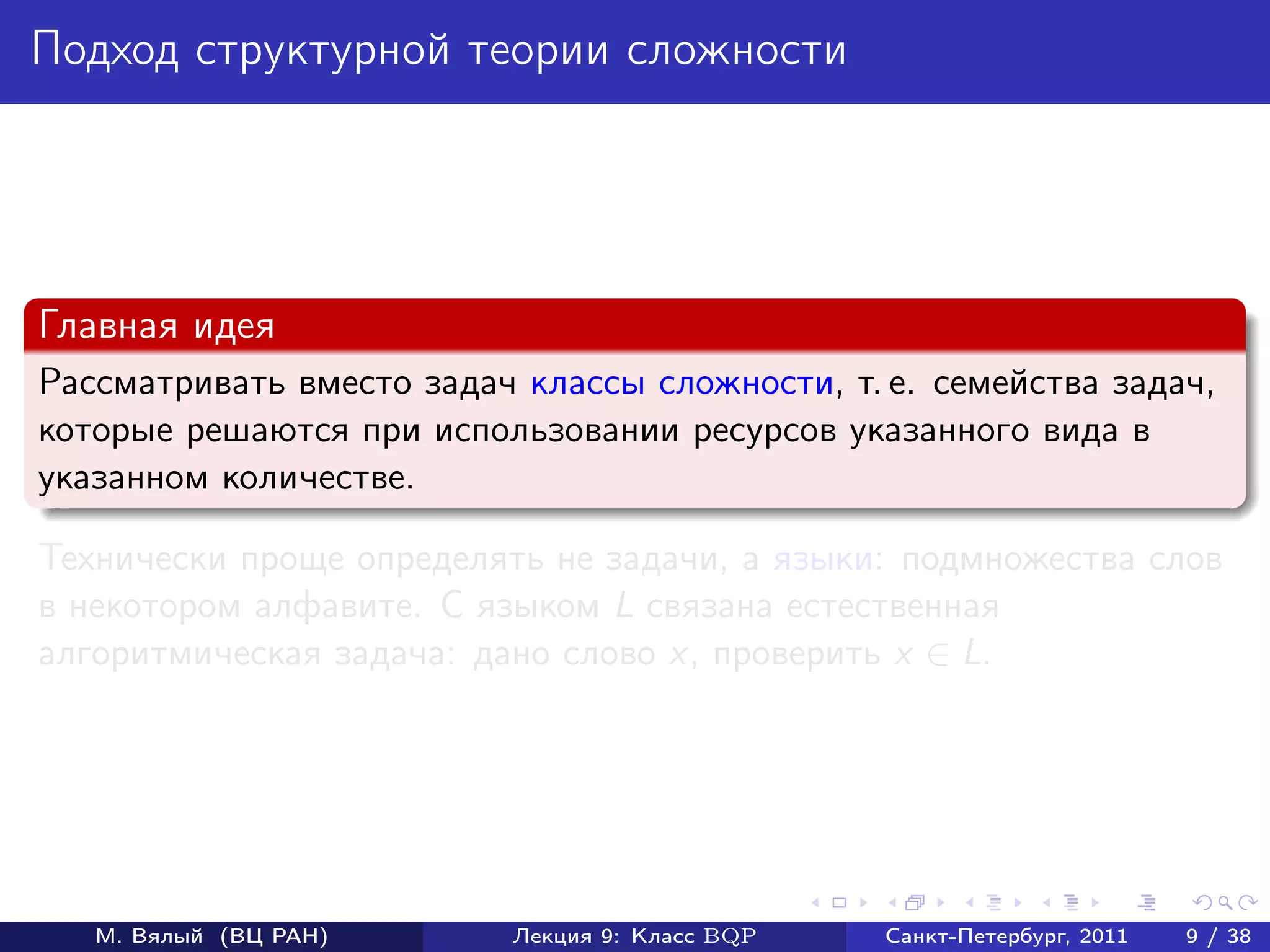 Подход структурной теории сложности

Главная идея

Рассматривать вместо задач классы сложности, т. е. семейства задач, которые решаются при использовании ресурсов указанного вида в указанном количестве.

Технически проще определять не задачи, а языки: подмножества слов в некотором алфавите. С языком $L$ связана естественная алгоритмическая задача: дано слово $x$, проверить $x \in L$.

М. Вялый (ВЦ РАН) Лекция 9: Класс BQP Санкт-Петербург, 2011 9 / 38